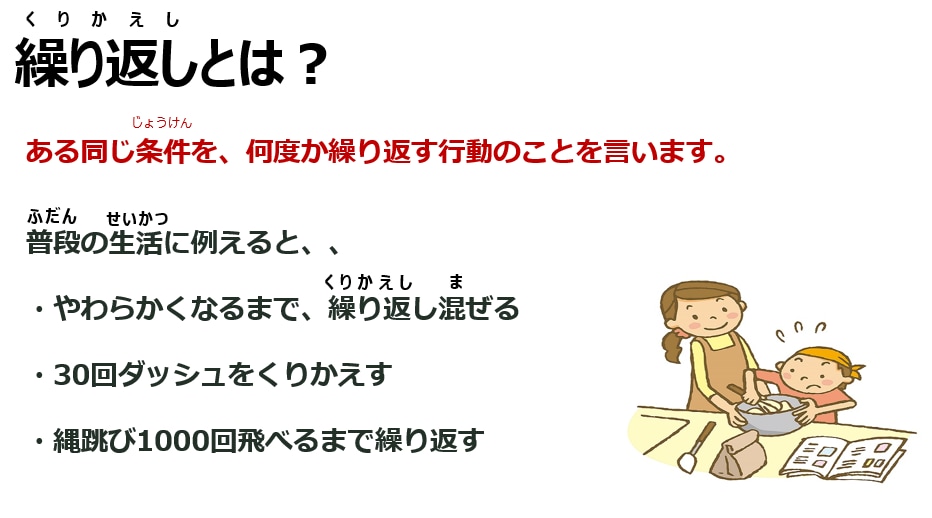 くりかえし
繰り返しとは？

じょうけん
ある同じ条件を、何度か繰り返す行動のことを言います。

ふだん せいかつ
普段の生活に例えると、、

くりかえし ま
・やわらかくなるまで、繰り返し混ぜる

・30回ダッシュをくりかえす

・縄跳び1000回飛べるまで繰り返す